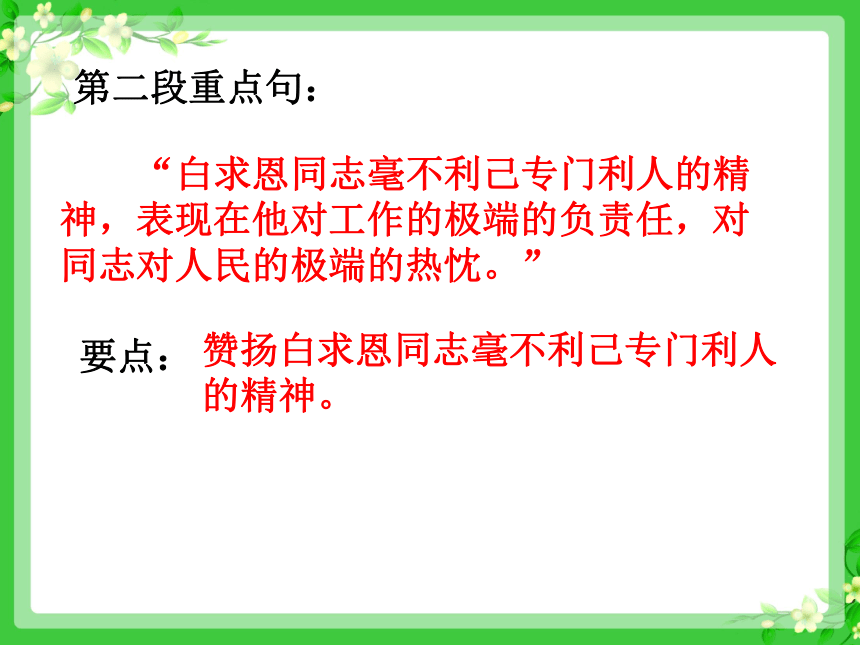 第二段重点句：

“白求恩同志毫不利己专门利人的精神，表现在他对工作的极端的负责任，对同志对人民的极端的热忱。”

要点：赞扬白求恩同志毫不利己专门利人的精神。